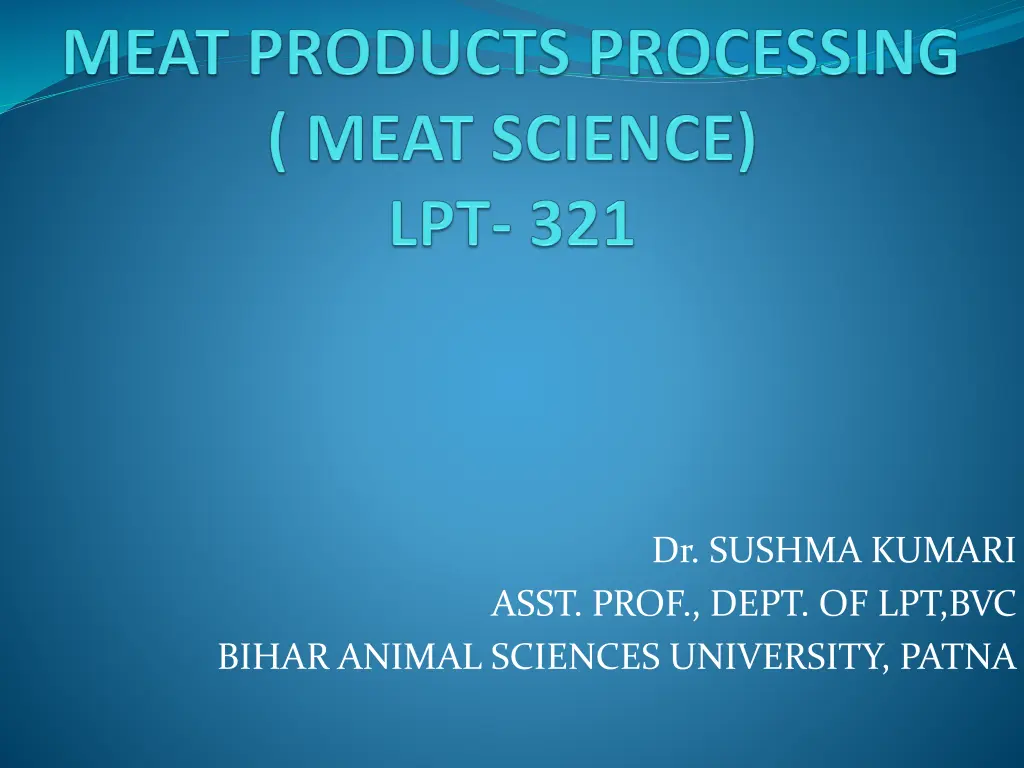 MEAT PRODUCTS PROCESSING
( MEAT SCIENCE)
LPT- 321

Dr. SUSHMA KUMARI
ASST. PROF., DEPT. OF LPT,BVC
BIHAR ANIMAL SCIENCES UNIVERSITY, PATNA